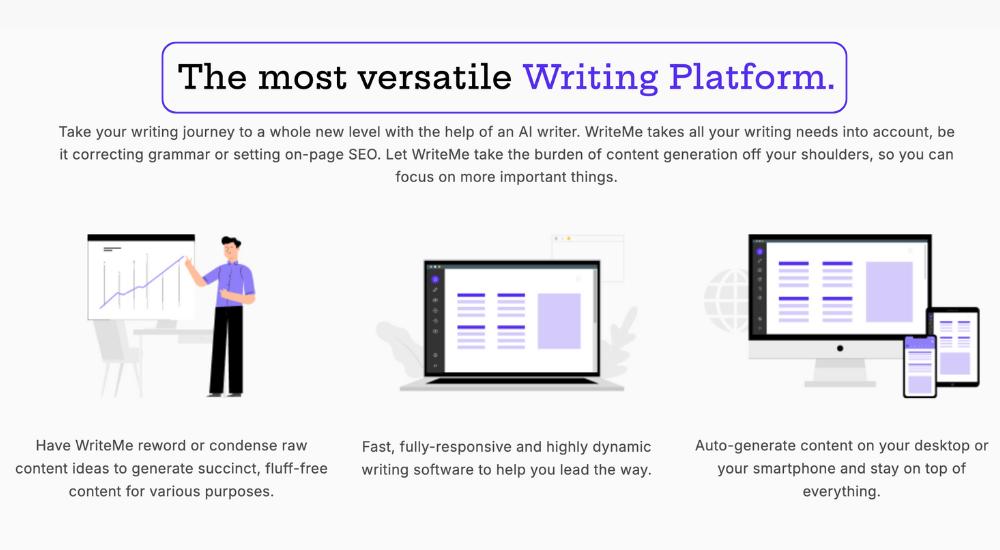 The most versatile Writing Platform.

Take your writing journey to a whole new level with the help of an AI writer. WriteMe takes all your writing needs into account, be it correcting grammar or setting on-page SEO. Let WriteMe take the burden of content generation off your shoulders, so you can focus on more important things.

Have WriteMe reword or condense raw content ideas to generate succinct, fluff-free content for various purposes.

Fast, fully-responsive and highly dynamic writing software to help you lead the way.

Auto-generate content on your desktop or your smartphone and stay on top of everything.